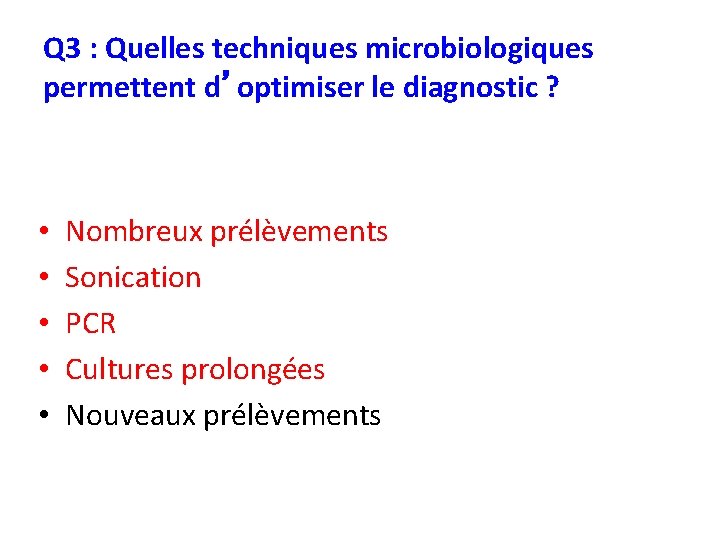 Q3 : Quelles techniques microbiologiques permettent d’optimiser le diagnostic ?

• Nombreux prélèvements
• Sonication
• PCR
• Cultures prolongées
• Nouveaux prélèvements